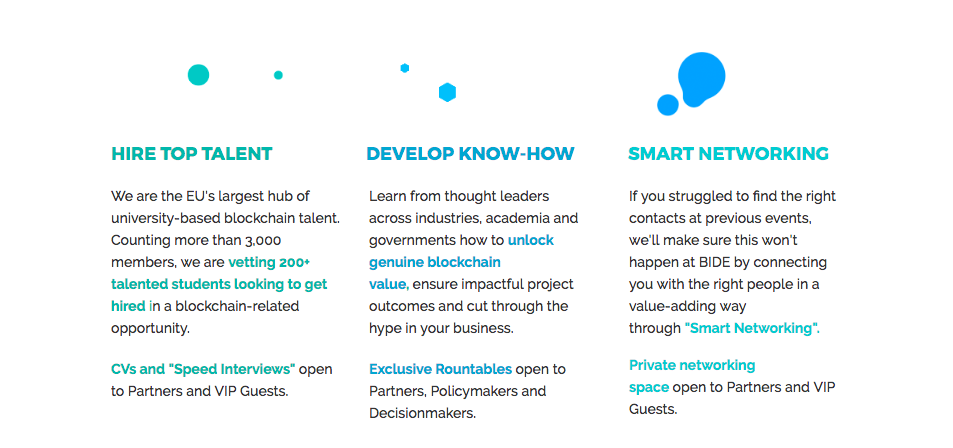 HIRE TOP TALENT

We are the EU's largest hub of university-based blockchain talent. Counting more than 3,000 members, we are vetting 200+ talented students looking to get hired in a blockchain-related opportunity.

CVs and "Speed Interviews" open to Partners and VIP Guests.

DEVELOP KNOW-HOW

Learn from thought leaders across industries, academia and governments how to unlock genuine blockchain value, ensure impactful project outcomes and cut through the hype in your business.

Exclusive Rountables open to Partners, Policymakers and Decisionmakers.

SMART NETWORKING

If you struggled to find the right contacts at previous events, we'll make sure this won't happen at BIDE by connecting you with the right people in a value-adding way through "Smart Networking".

Private networking space open to Partners and VIP Guests.